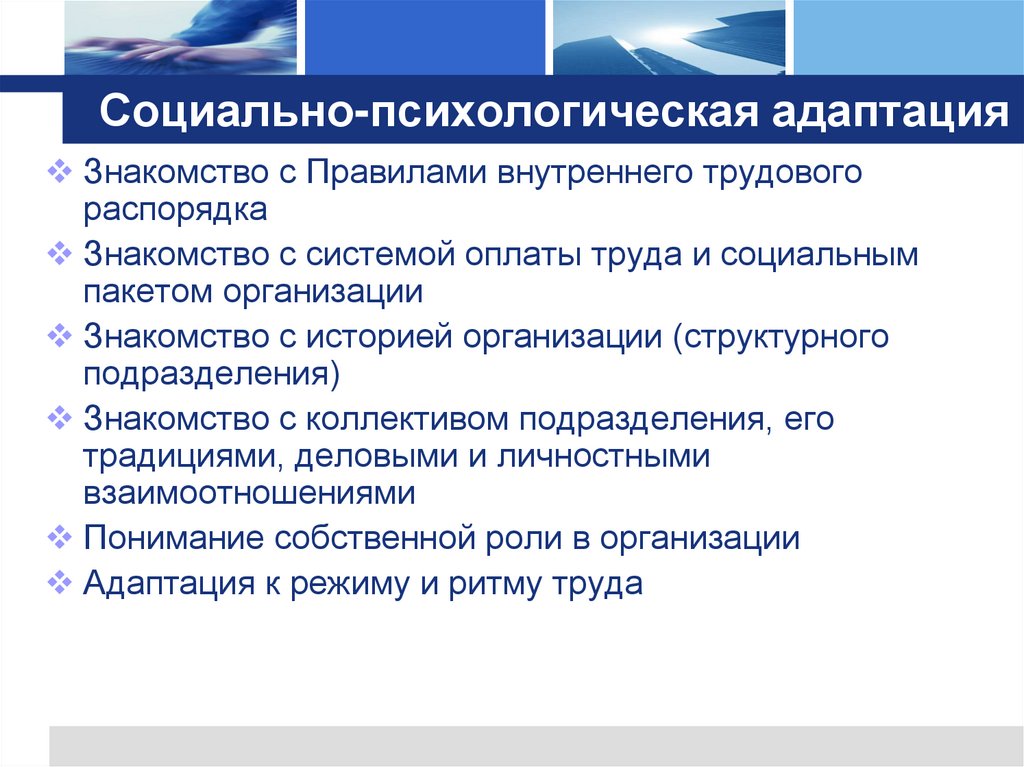 Социально-психологическая адаптация

❖ Знакомство с Правилами внутреннего трудового распорядка
❖ Знакомство с системой оплаты труда и социальным пакетом организации
❖ Знакомство с историей организации (структурного подразделения)
❖ Знакомство с коллективом подразделения, его традициями, деловыми и личностными взаимоотношениями
❖ Понимание собственной роли в организации
❖ Адаптация к режиму и ритму труда